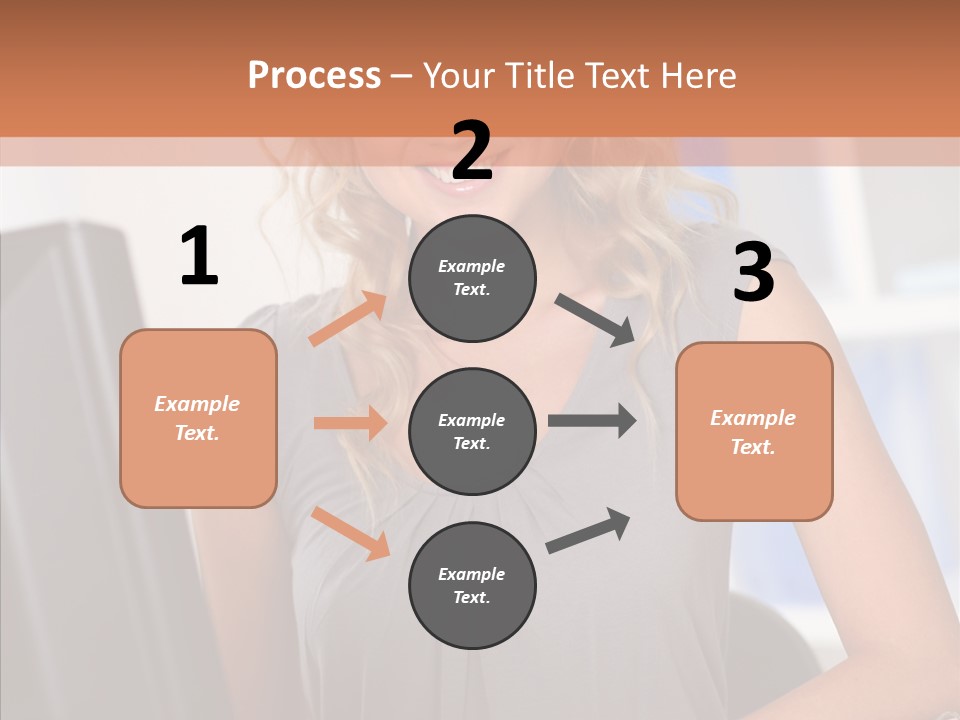 Process – Your Title Text Here

1

Example Text.

2

Example Text.

Example Text.

Example Text.

3

Example Text.